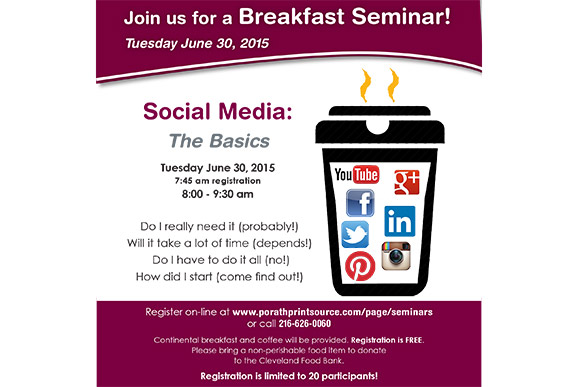 Join us for a Breakfast Seminar!
Tuesday June 30, 2015

Social Media:
The Basics

Tuesday June 30, 2015
7:45 am registration
8:00 - 9:30 am

Do I really need it (probably!)
Will it take a lot of time (depends!)
Do I have to do it all (no!)
How did I start (come find out!)

YouTube
g+
f
in

Register on-line at www.porathprintsource.com/page/seminars
or call 216-626-0060

Continental breakfast and coffee will be provided. Registration is FREE.
Please bring a non-perishable food item to donate to the Cleveland Food Bank.

Registration is limited to 20 participants!